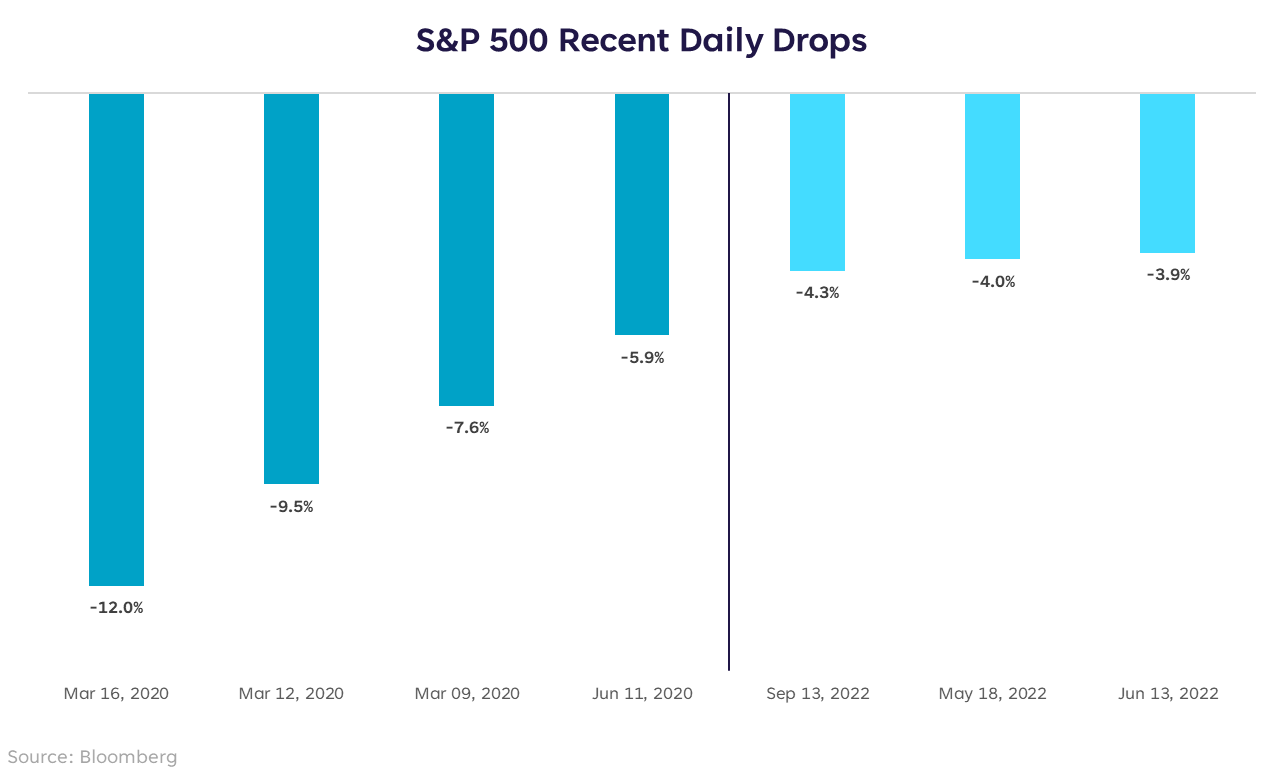 S&P 500 Recent Daily Drops

-12.0%
-9.5%
-7.6%
-5.9%
-4.3%
-4.0%
-3.9%

Mar 16, 2020
Mar 12, 2020
Mar 09, 2020
Jun 11, 2020
Sep 13, 2022
May 18, 2022
Jun 13, 2022

Source: Bloomberg